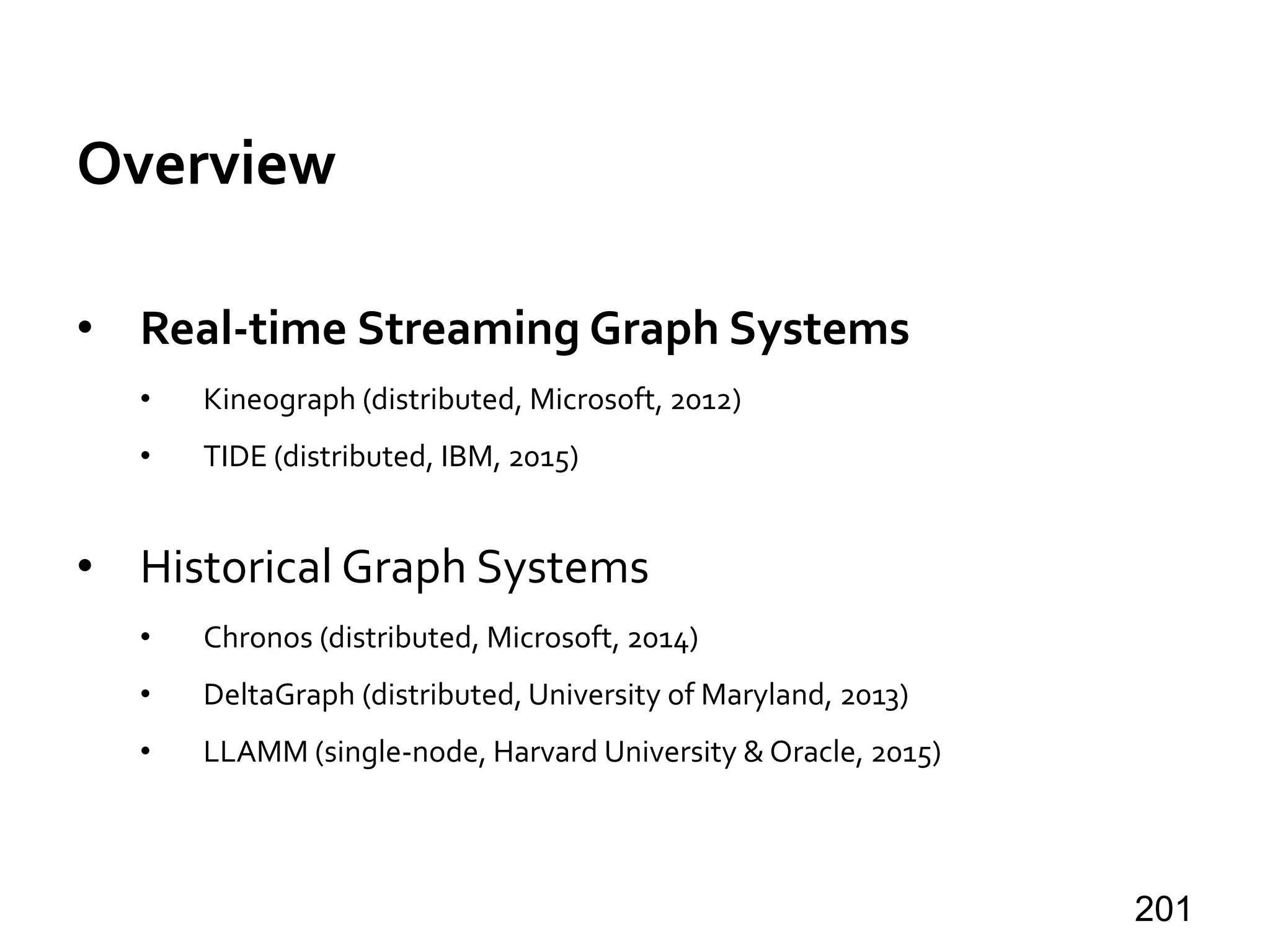 Overview

• Real-time Streaming Graph Systems

• Kineograph (distributed, Microsoft, 2012)

• TIDE (distributed, IBM, 2015)

• Historical Graph Systems

• Chronos (distributed, Microsoft, 2014)

• DeltaGraph (distributed, University of Maryland, 2013)

• LLAMM (single-node, Harvard University & Oracle, 2015)

201